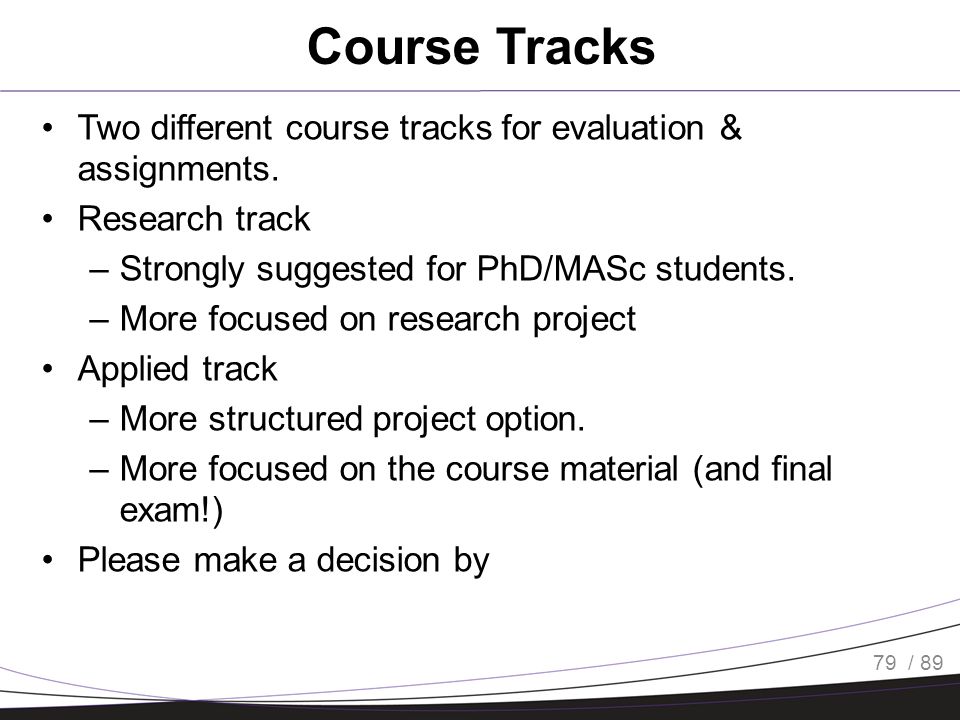 Course Tracks

• Two different course tracks for evaluation & assignments.
• Research track
– Strongly suggested for PhD/MASc students.
– More focused on research project
• Applied track
– More structured project option.
– More focused on the course material (and final exam!)
• Please make a decision by

79 / 89